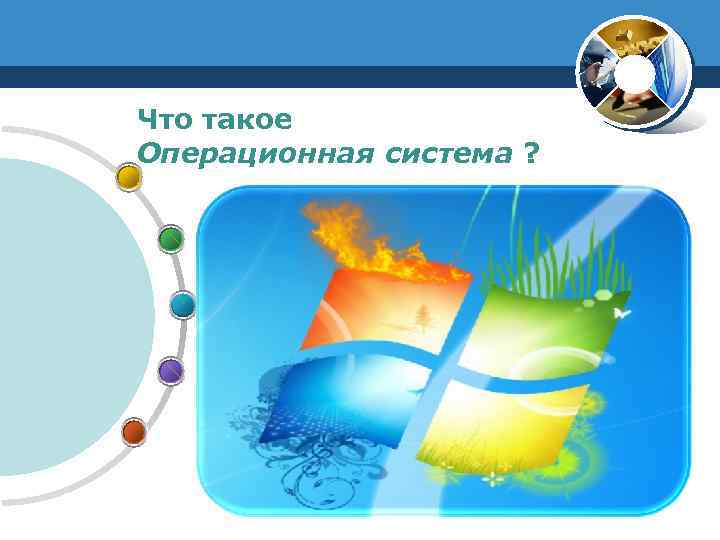 Что такое
Операционная система ?